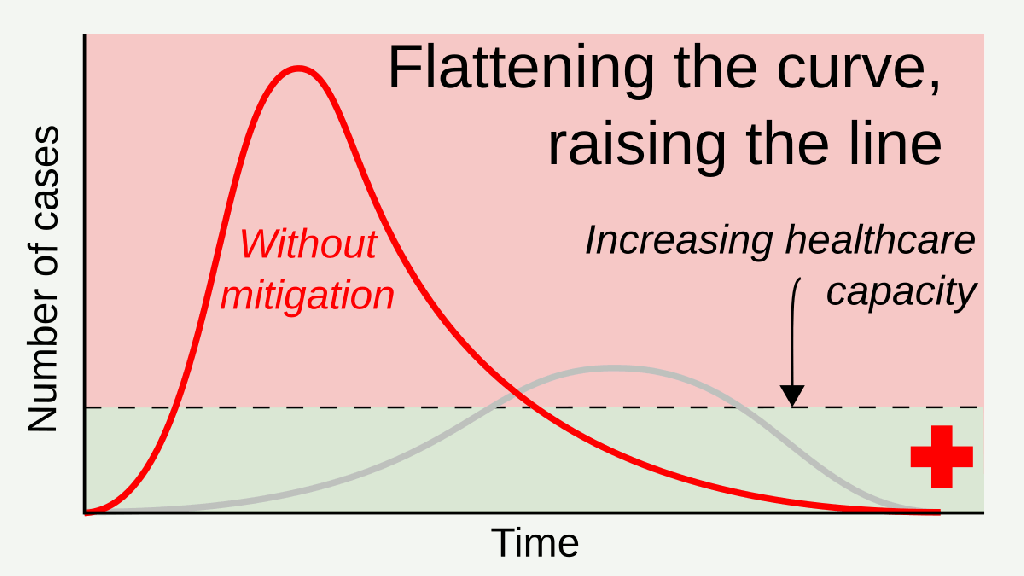 Flattening the curve, raising the line

Number of cases

Without mitigation

Increasing healthcare capacity

Time